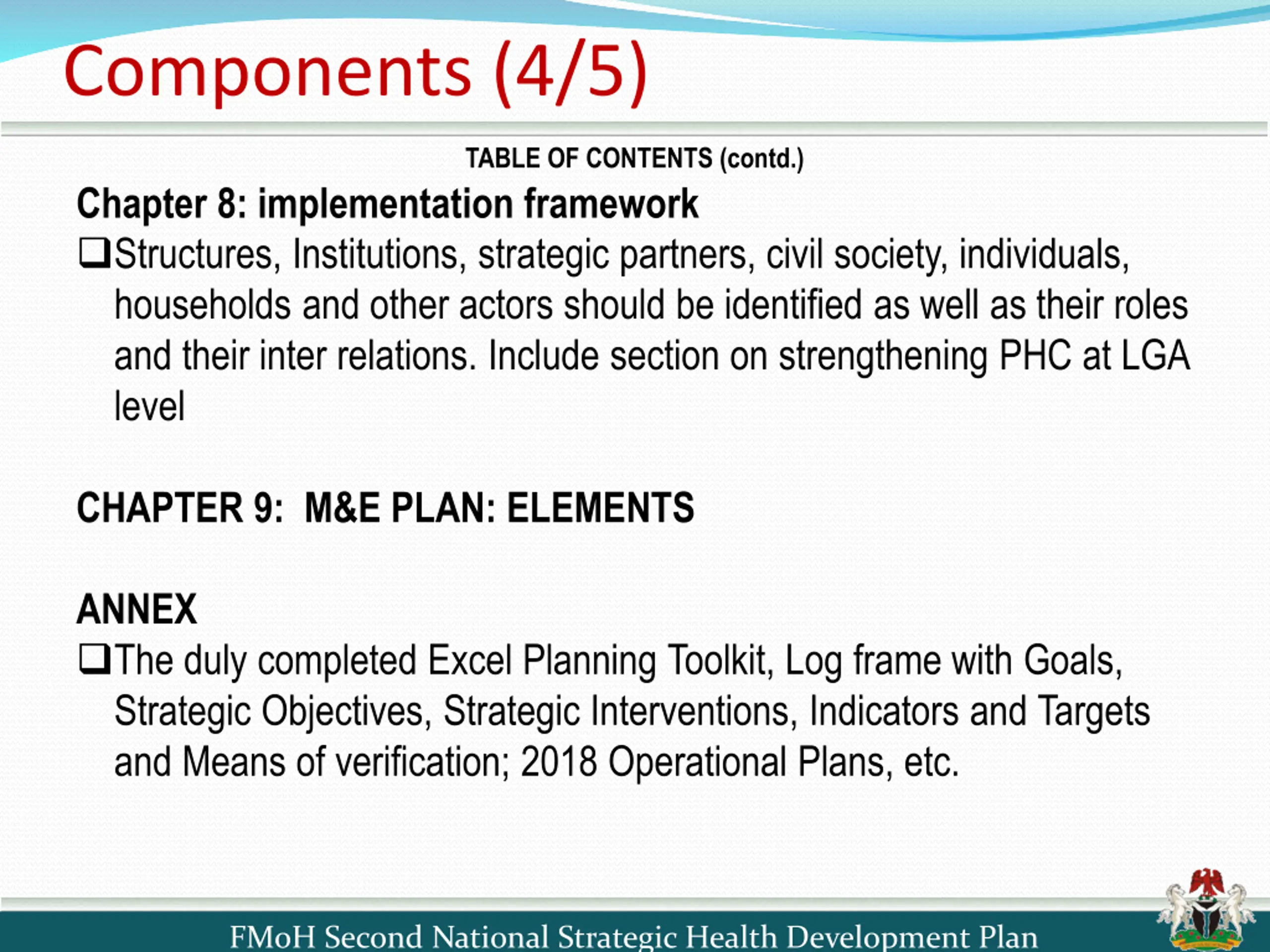 Components (4/5)

TABLE OF CONTENTS (contd.)

Chapter 8: implementation framework

☐ Structures, Institutions, strategic partners, civil society, individuals, households and other actors should be identified as well as their roles and their inter relations. Include section on strengthening PHC at LGA level

CHAPTER 9: M&E PLAN: ELEMENTS

ANNEX

☐ The duly completed Excel Planning Toolkit, Log frame with Goals, Strategic Objectives, Strategic Interventions, Indicators and Targets and Means of verification; 2018 Operational Plans, etc.

FMoH Second National Strategic Health Development Plan